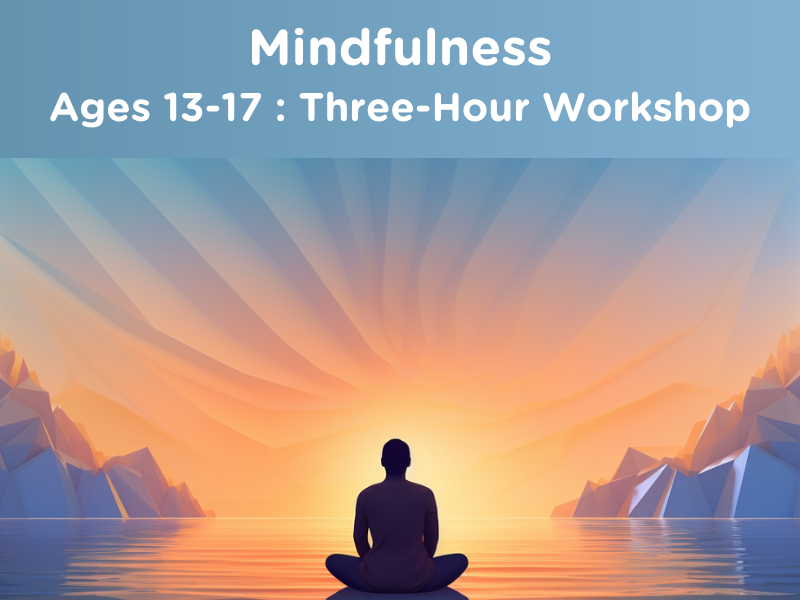 Mindfulness
Ages 13-17 : Three-Hour Workshop